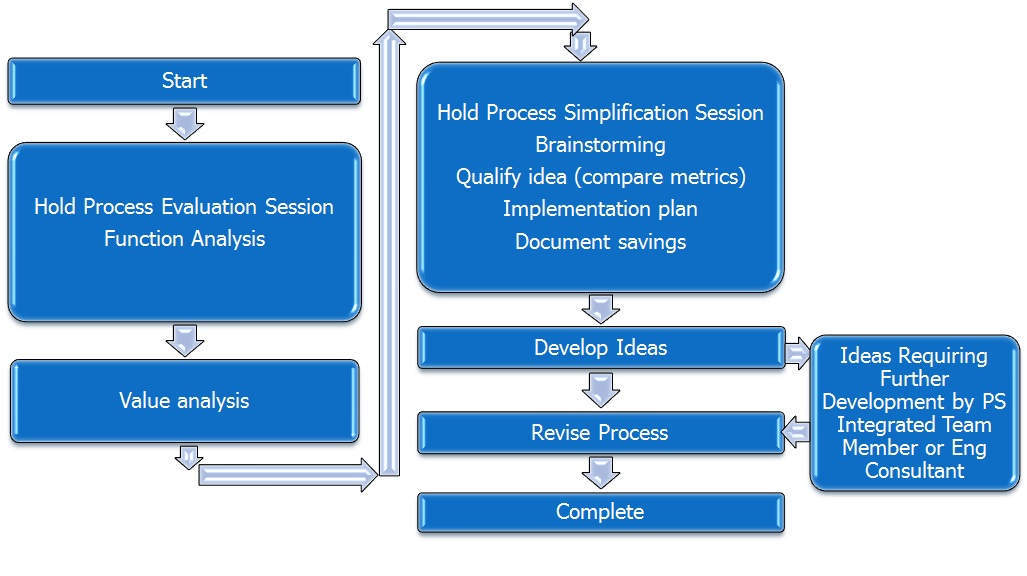 Start

Hold Process Evaluation Session
Function Analysis

Value analysis

Hold Process Simplification Session
Brainstorming
Qualify idea (compare metrics)
Implementation plan
Document savings

Develop Ideas

Revise Process

Complete

Ideas Requiring Further Development by PS Integrated Team Member or Eng Consultant